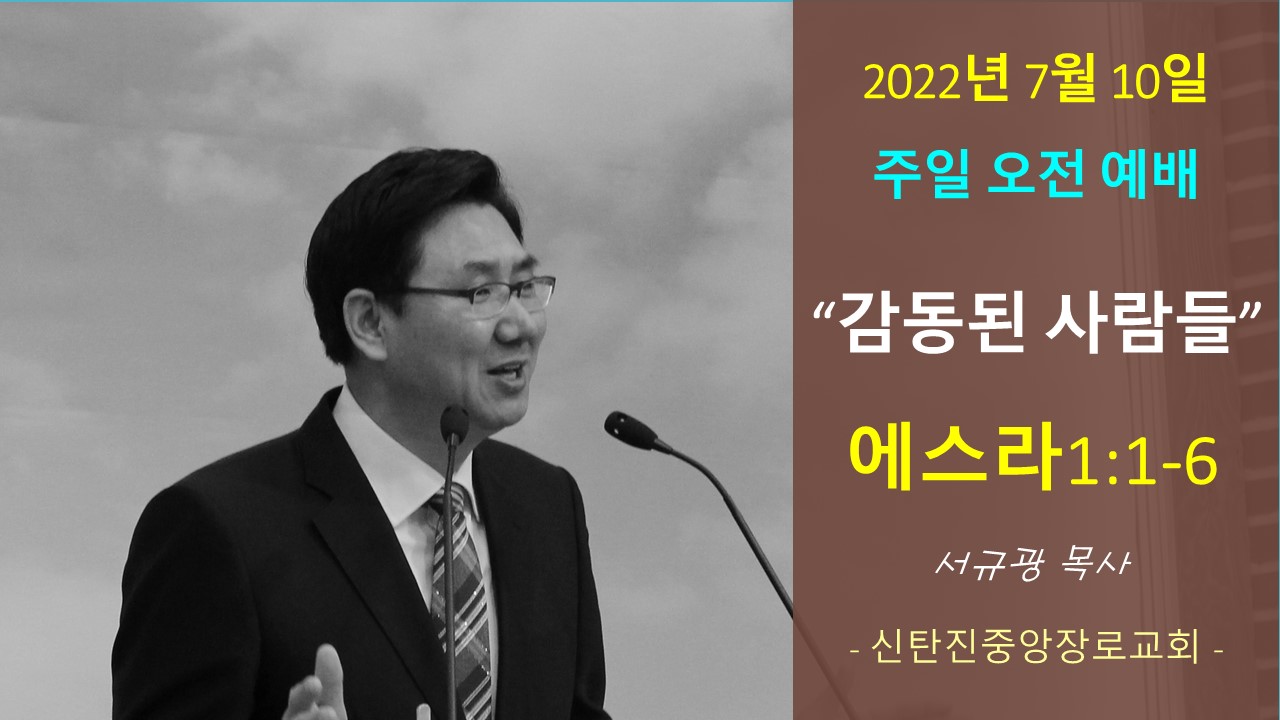 2022년 7월 10일

주일 오전 예배

“감동된 사람들”

에스라1:1-6

서규광 목사

- 신탄진중앙장로교회 -